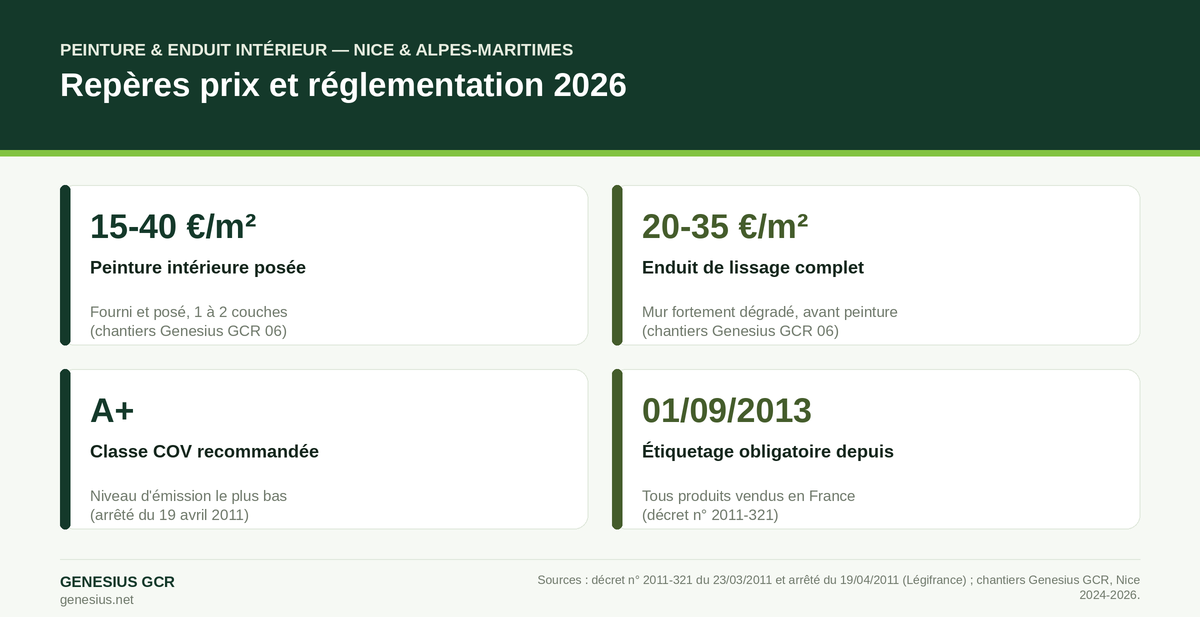 PEINTURE & ENDUIT INTÉRIEUR — NICE & ALPES-MARITIMES

Repères prix et réglementation 2026

15-40 €/m²

Peinture intérieure posée

Fourni et posé, 1 à 2 couches
(chantiers Genesius GCR 06)

20-35 €/m²

Enduit de lissage complet

Mur fortement dégradé, avant peinture
(chantiers Genesius GCR 06)

A+

Classe COV recommandée

Niveau d'émission le plus bas
(arrêté du 19 avril 2011)

01/09/2013

Étiquetage obligatoire depuis

Tous produits vendus en France
(décret n° 2011-321)

GENESIUS GCR
genesius.net

Sources : décret n° 2011-321 du 23/03/2011 et arrêté du 19/04/2011 (Légifrance) ; chantiers Genesius GCR, Nice 2024-2026.